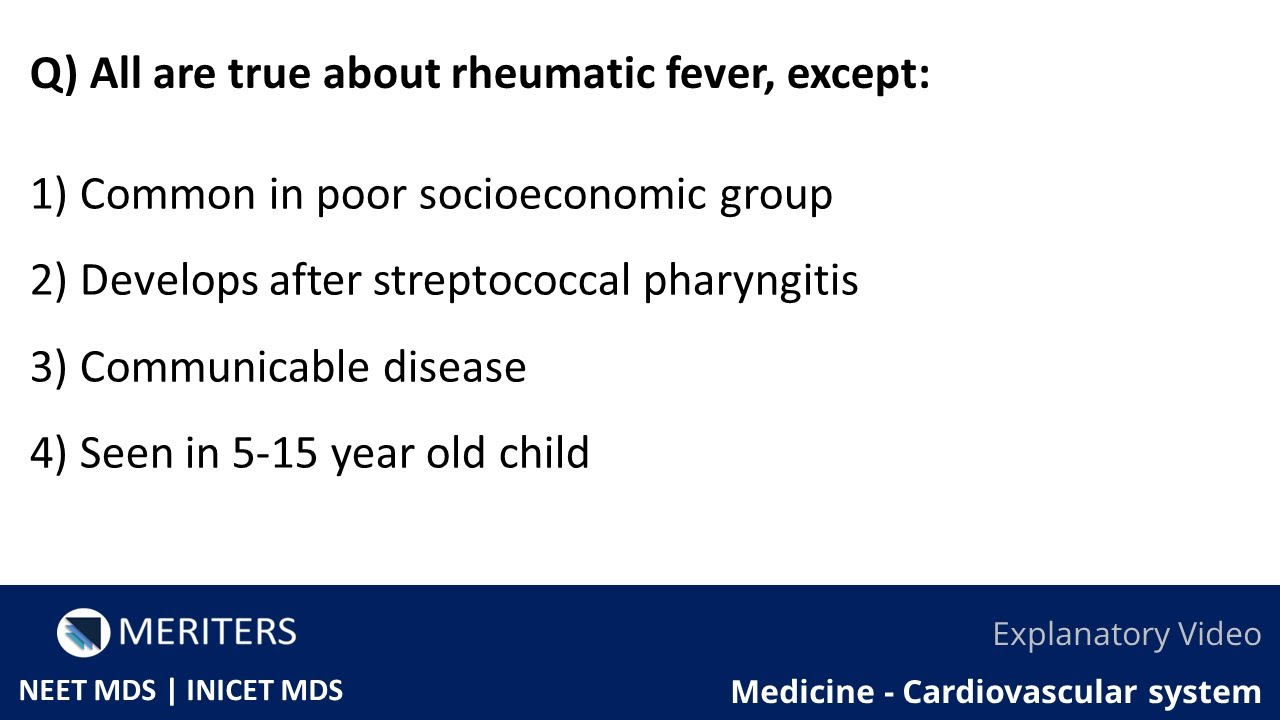 Q) All are true about rheumatic fever, except:

1) Common in poor socioeconomic group

2) Develops after streptococcal pharyngitis

3) Communicable disease

4) Seen in 5-15 year old child

MERITERS

NEET MDS | INICET MDS

Explanatory Video

Medicine - Cardiovascular system